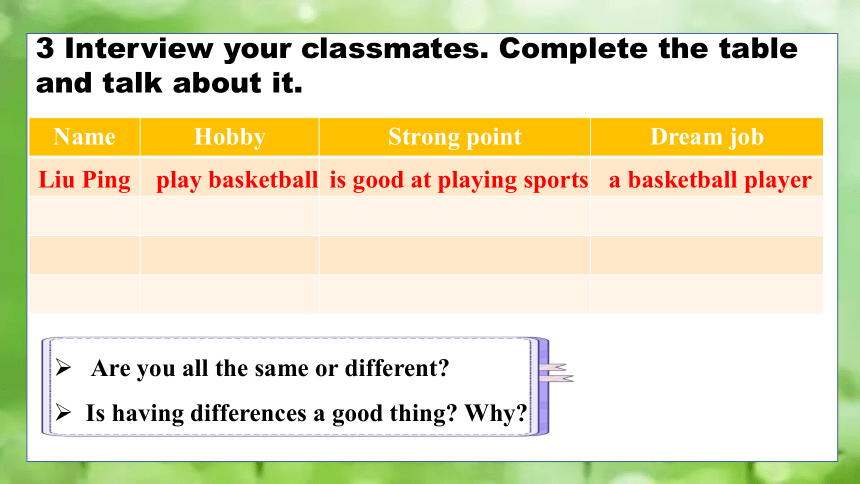 3 Interview your classmates. Complete the table and talk about it.

| Name | Hobby | Strong point | Dream job |
|---|---|---|---|
| Liu Ping | play basketball | is good at playing sports | a basketball player |
| | | | |
| | | | |
| | | | |

➢ Are you all the same or different?
➢ Is having differences a good thing? Why?